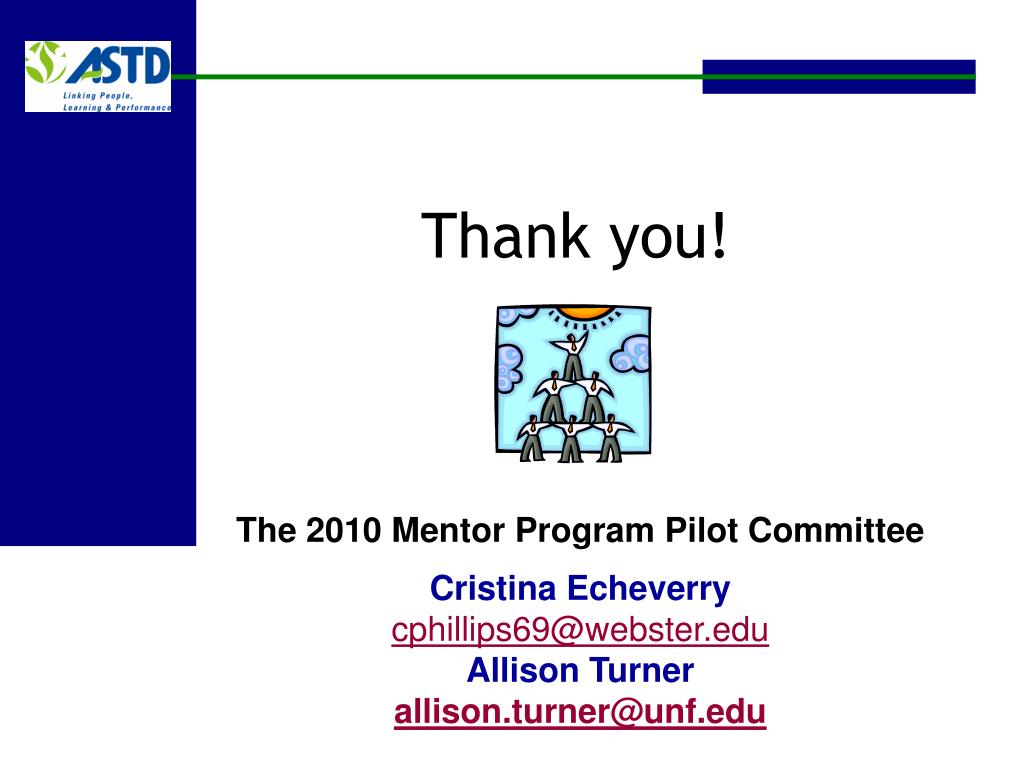 ASTD
Linking People, Learning & Performance

Thank you!

The 2010 Mentor Program Pilot Committee

Cristina Echeverry
cphillips69@webster.edu
Allison Turner
allison.turner@unf.edu